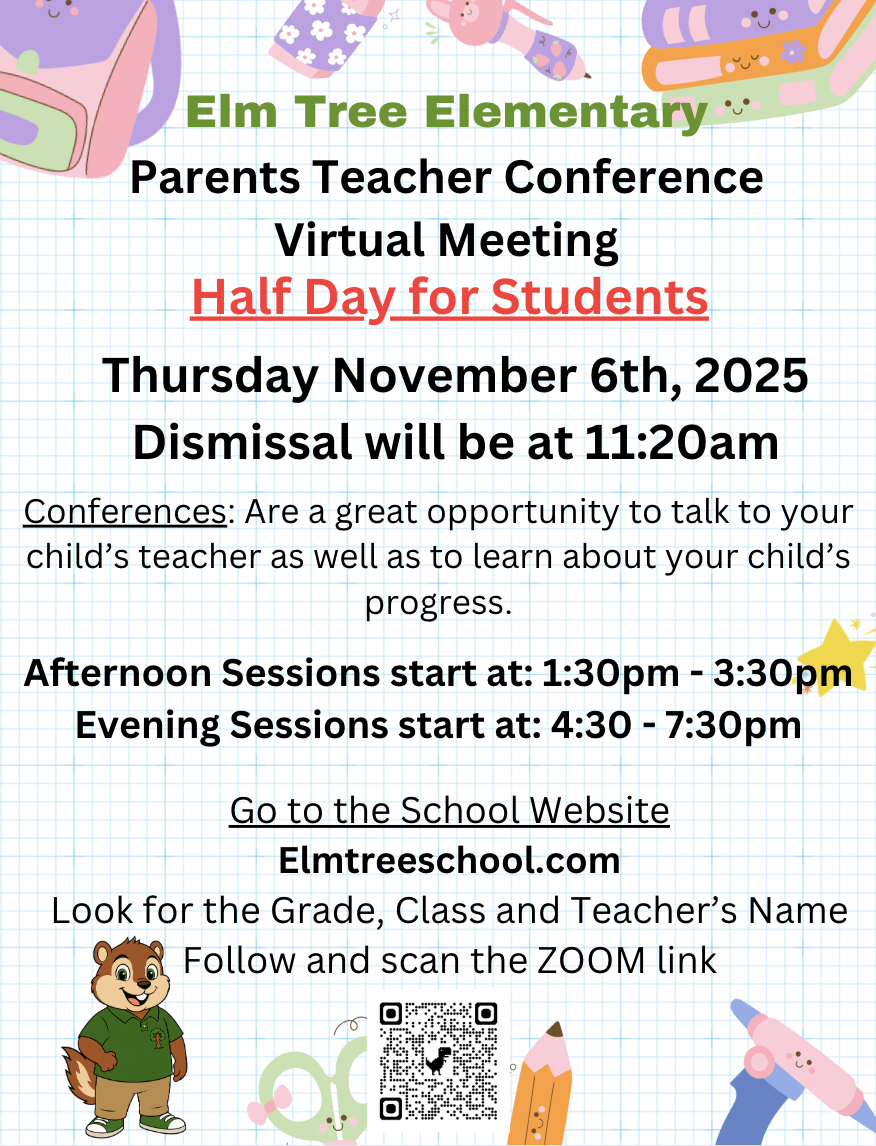 Elm Tree Elementary
Parents Teacher Conference
Virtual Meeting
Half Day for Students

Thursday November 6th, 2025
Dismissal will be at 11:20am

Conferences: Are a great opportunity to talk to your child's teacher as well as to learn about your child's progress.

Afternoon Sessions start at: 1:30pm - 3:30pm
Evening Sessions start at: 4:30 - 7:30pm

Go to the School Website
Elmtreeschool.com
Look for the Grade, Class and Teacher's Name
Follow and scan the ZOOM link